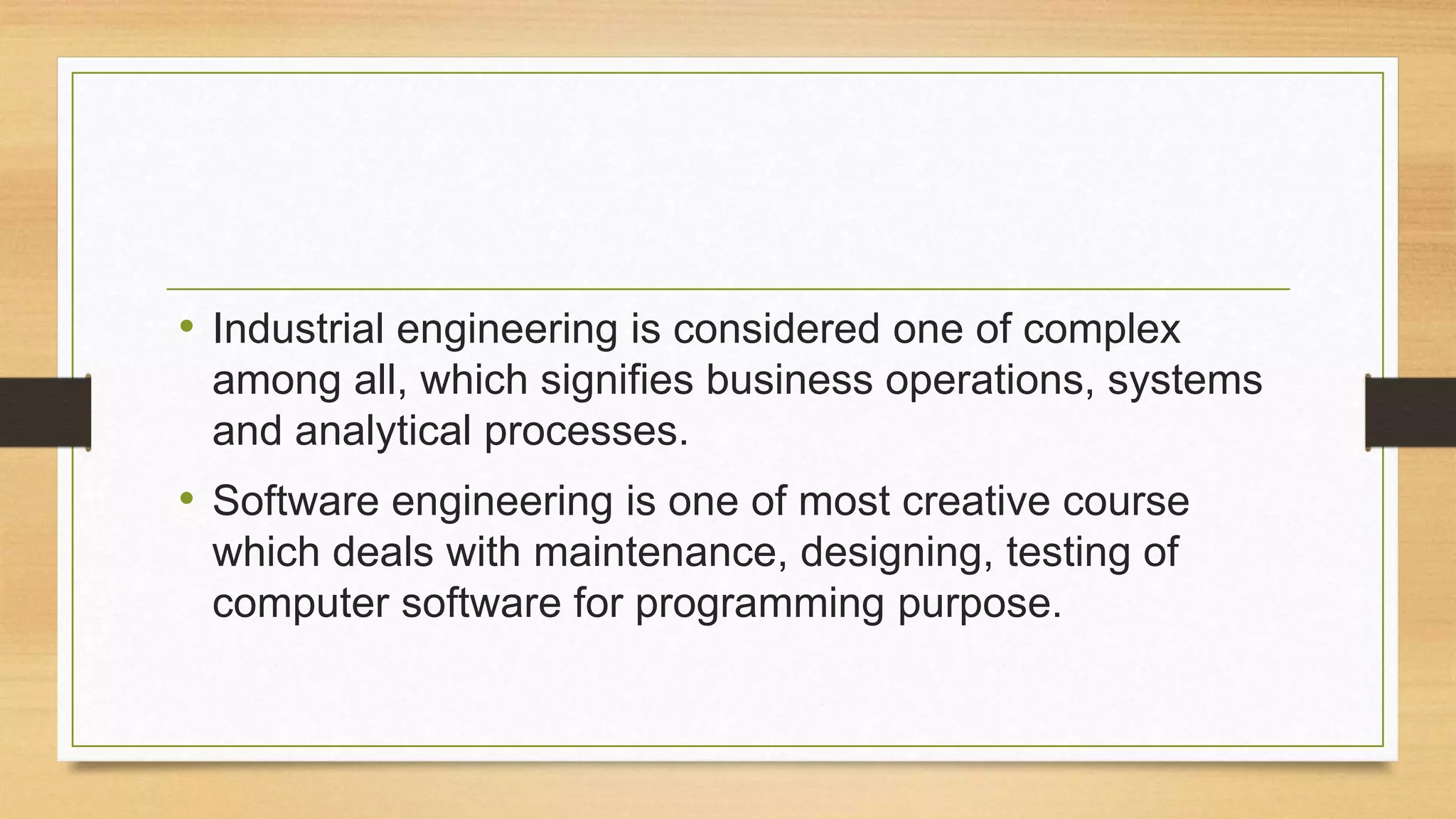 • Industrial engineering is considered one of complex among all, which signifies business operations, systems and analytical processes.

• Software engineering is one of most creative course which deals with maintenance, designing, testing of computer software for programming purpose.